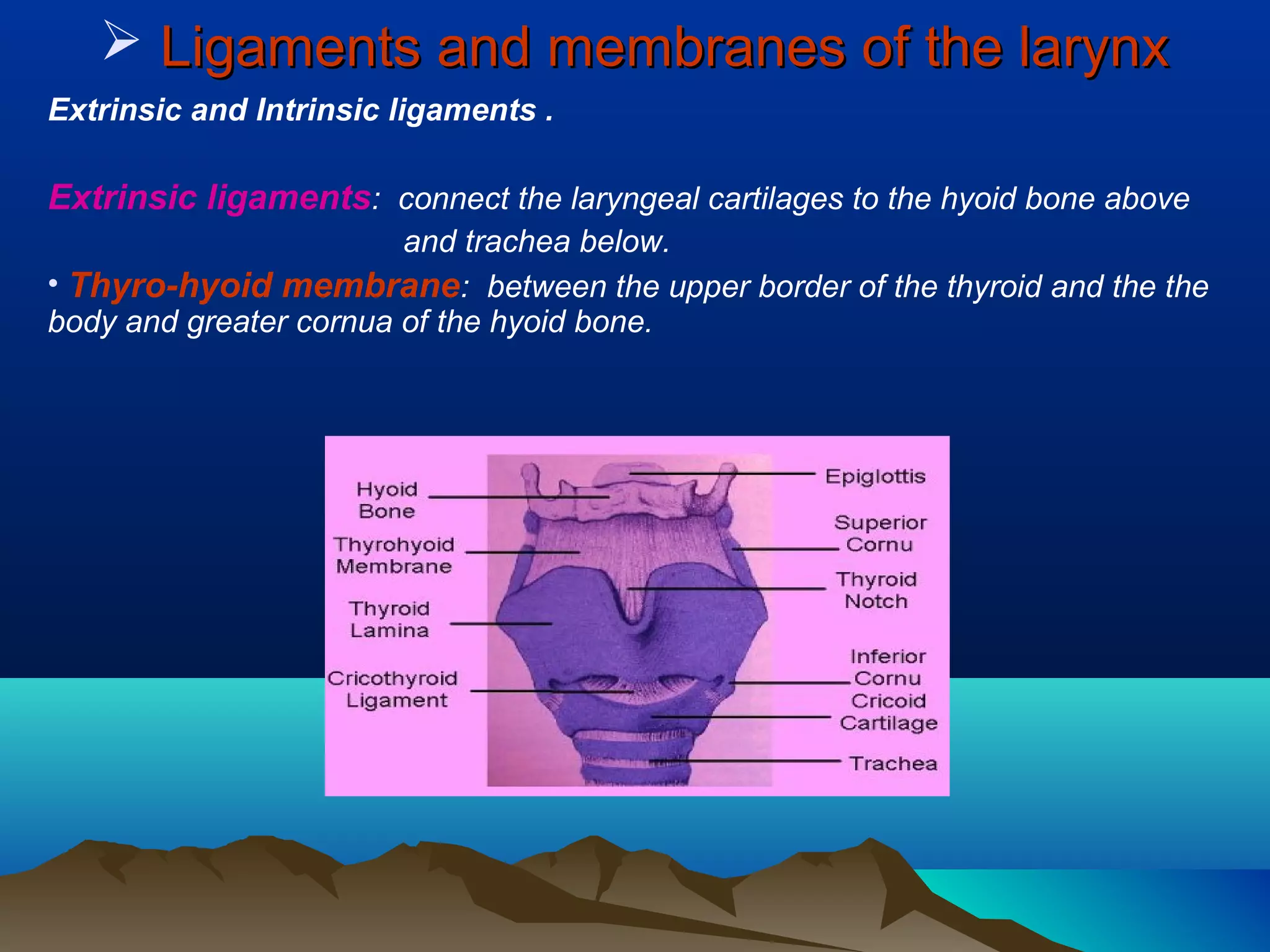 ➢ Ligaments and membranes of the larynx

Extrinsic and Intrinsic ligaments .

Extrinsic ligaments: connect the laryngeal cartilages to the hyoid bone above and trachea below.

• Thyro-hyoid membrane: between the upper border of the thyroid and the the body and greater cornua of the hyoid bone.

Hyoid Bone
Thyrohyoid Membrane
Thyroid Lamina
Cricothyroid Ligament
Epiglottis
Superior Cornu
Thyroid Notch
Inferior Cornu
Cricoid Cartilage
Trachea